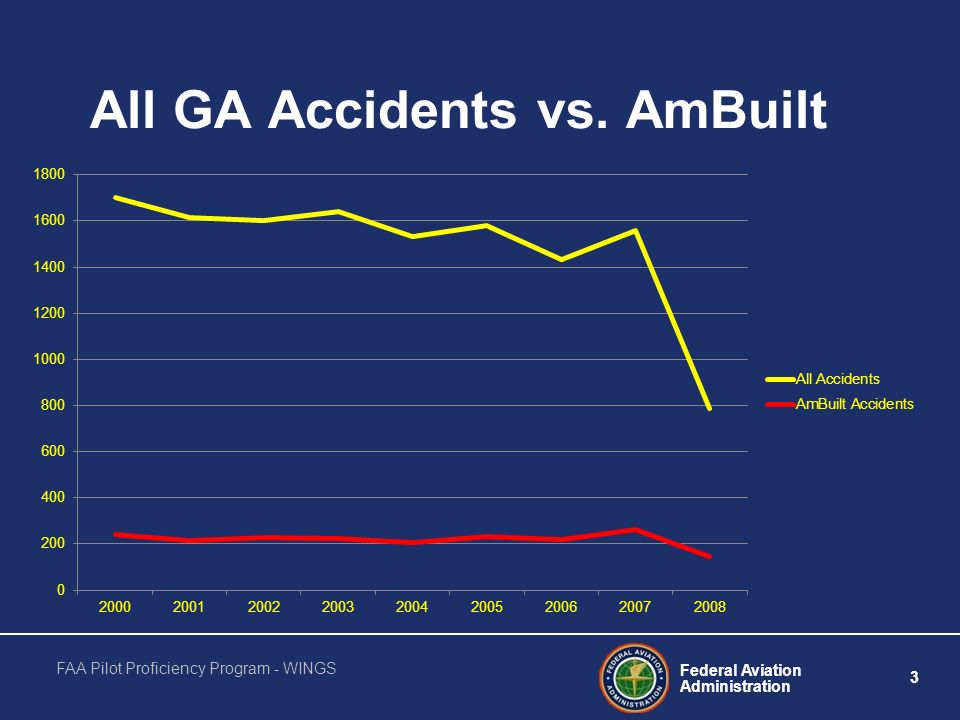 All GA Accidents vs. AmBuilt

1800
1600
1400
1200
1000
800
600
400
200
0

2000 2001 2002 2003 2004 2005 2006 2007 2008

All Accidents
AmBuilt Accidents

FAA Pilot Proficiency Program - WINGS

FEDERAL AVIATION ADMINISTRATION

Federal Aviation Administration

3